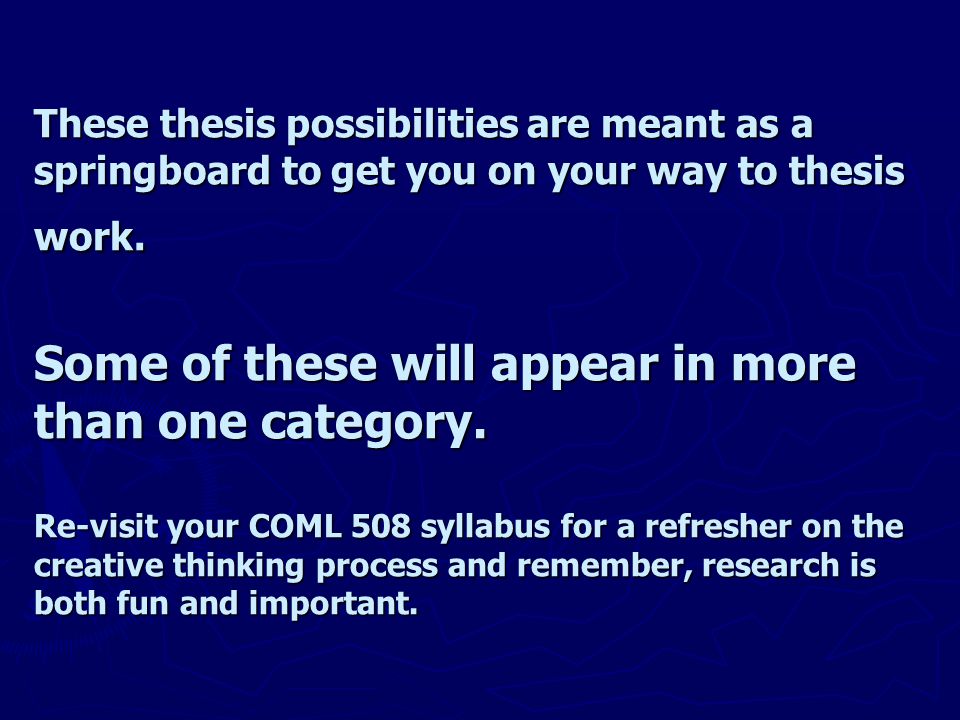 These thesis possibilities are meant as a springboard to get you on your way to thesis work.

Some of these will appear in more than one category.

Re-visit your COML 508 syllabus for a refresher on the creative thinking process and remember, research is both fun and important.